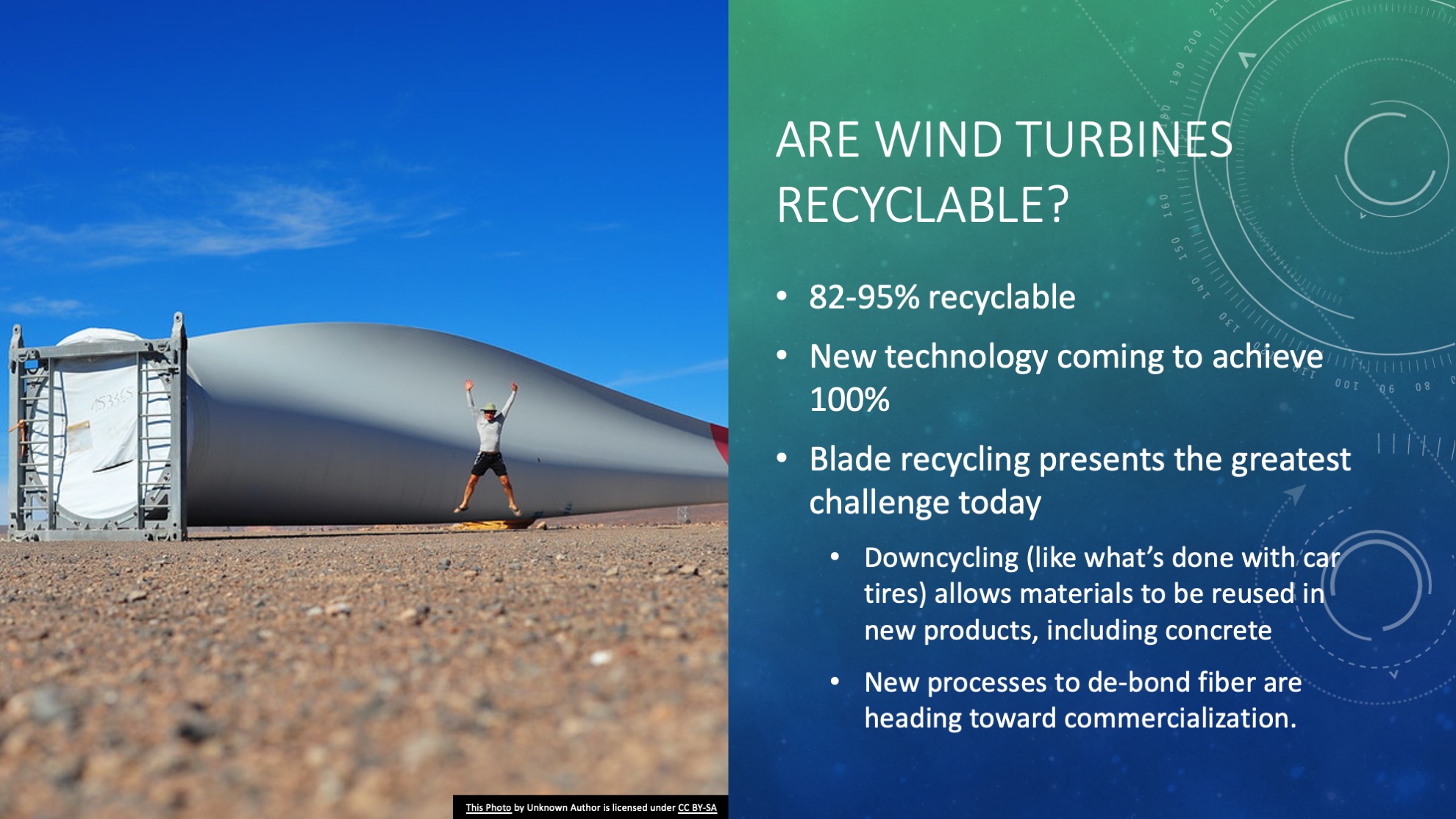 ARE WIND TURBINES RECYCLABLE?

• 82-95% recyclable

• New technology coming to achieve 100%

• Blade recycling presents the greatest challenge today

• Downcycling (like what's done with car tires) allows materials to be reused in new products, including concrete

• New processes to de-bond fiber are heading toward commercialization.

This Photo by Unknown Author is licensed under CC BY-SA